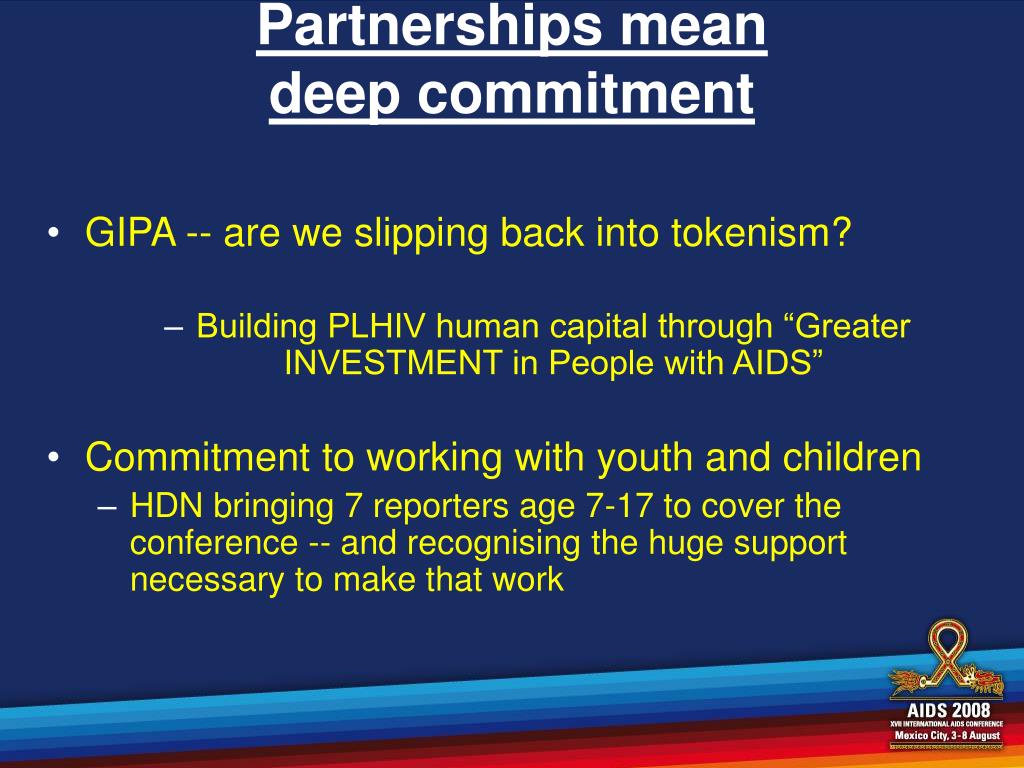 Partnerships mean deep commitment

• GIPA -- are we slipping back into tokenism?

– Building PLHIV human capital through “Greater INVESTMENT in People with AIDS”

• Commitment to working with youth and children
– HDN bringing 7 reporters age 7-17 to cover the conference -- and recognising the huge support necessary to make that work

AIDS 2008
XVII INTERNATIONAL AIDS CONFERENCE
Mexico City, 3-8 August